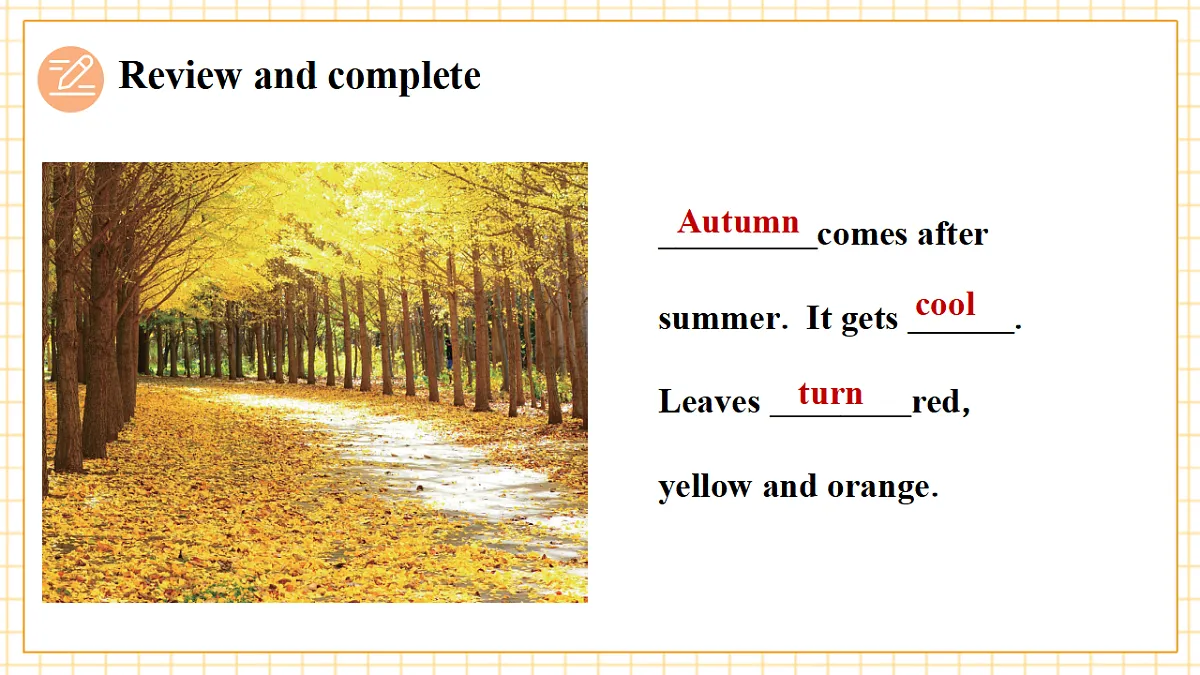 Review and complete

Autumn comes after summer. It gets cool. Leaves turn red, yellow and orange.